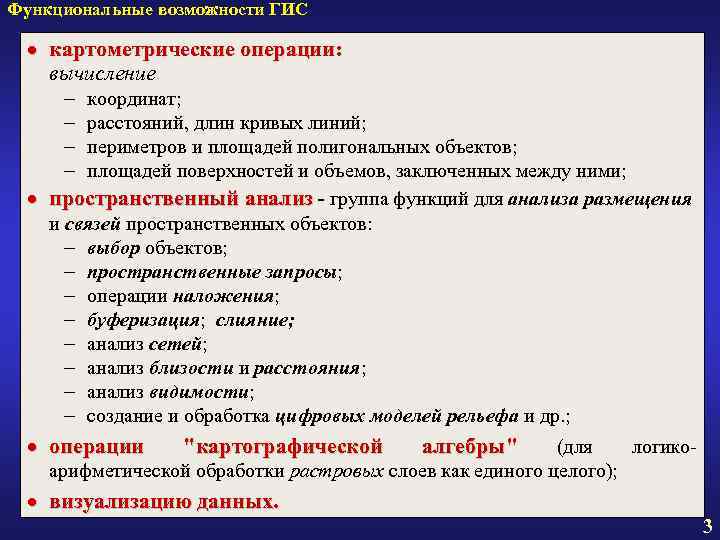 Функциональные возможности ГИС

• картометрические операции:
вычисление
– координат;
– расстояний, длин кривых линий;
– периметров и площадей полигональных объектов;
– площадей поверхностей и объемов, заключенных между ними;

• пространственный анализ - группа функций для анализа размещения и связей пространственных объектов:
– выбор объектов;
– пространственные запросы;
– операции наложения;
– буферизация; слияние;
– анализ сетей;
– анализ близости и расстояния;
– анализ видимости;
– создание и обработка цифровых моделей рельефа и др.;

• операции "картографической алгебры" (для логико-арифметической обработки растровых слоев как единого целого);

• визуализацию данных.

3